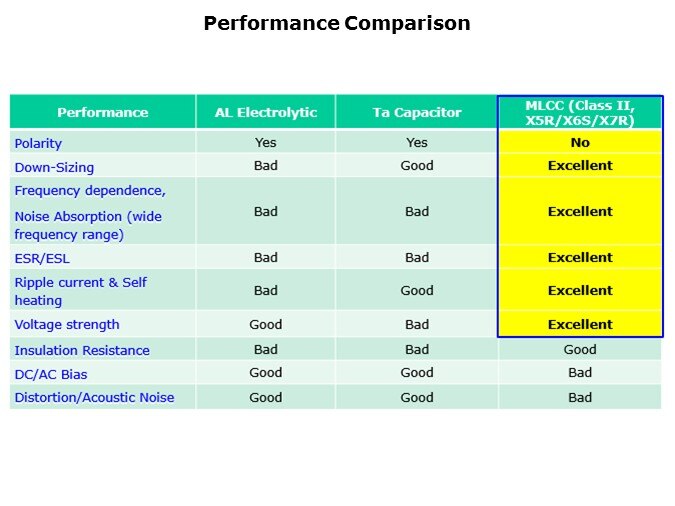 Performance Comparison

| Performance | AL Electrolytic | Ta Capacitor | MLCC (Class II, X5R/X6S/X7R) |
|---|---|---|---|
| Polarity | Yes | Yes | No |
| Down-Sizing | Bad | Good | Excellent |
| Frequency dependence, Noise Absorption (wide frequency range) | Bad | Bad | Excellent |
| ESR/ESL | Bad | Bad | Excellent |
| Ripple current & Self heating | Bad | Good | Excellent |
| Voltage strength | Good | Bad | Excellent |
| Insulation Resistance | Bad | Bad | Good |
| DC/AC Bias | Good | Good | Bad |
| Distortion/Acoustic Noise | Good | Good | Bad |